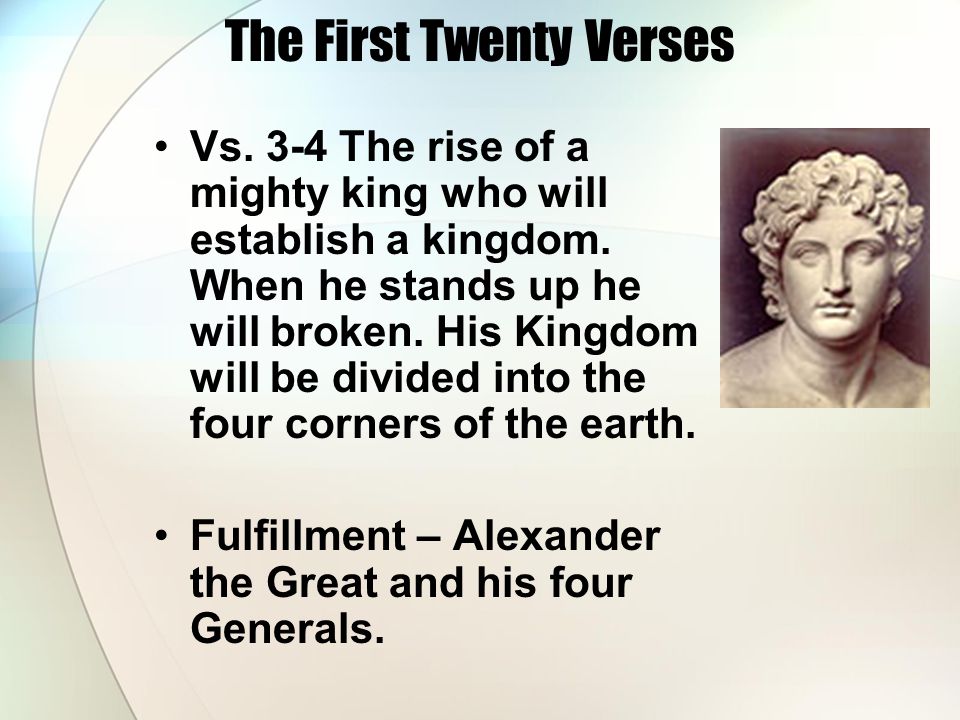 The First Twenty Verses

• Vs. 3-4 The rise of a mighty king who will establish a kingdom. When he stands up he will broken. His Kingdom will be divided into the four corners of the earth.

• Fulfillment – Alexander the Great and his four Generals.